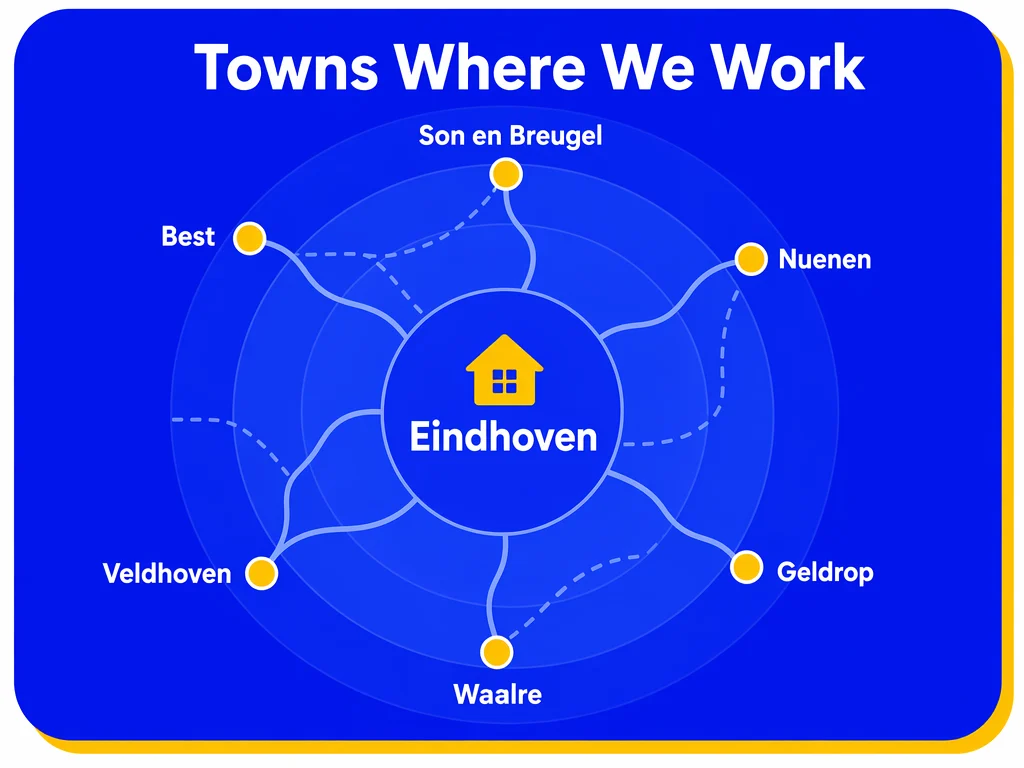 Towns Where We Work

Son en Breugel

Best

Nuenen

Eindhoven

Veldhoven

Geldrop

Waalre